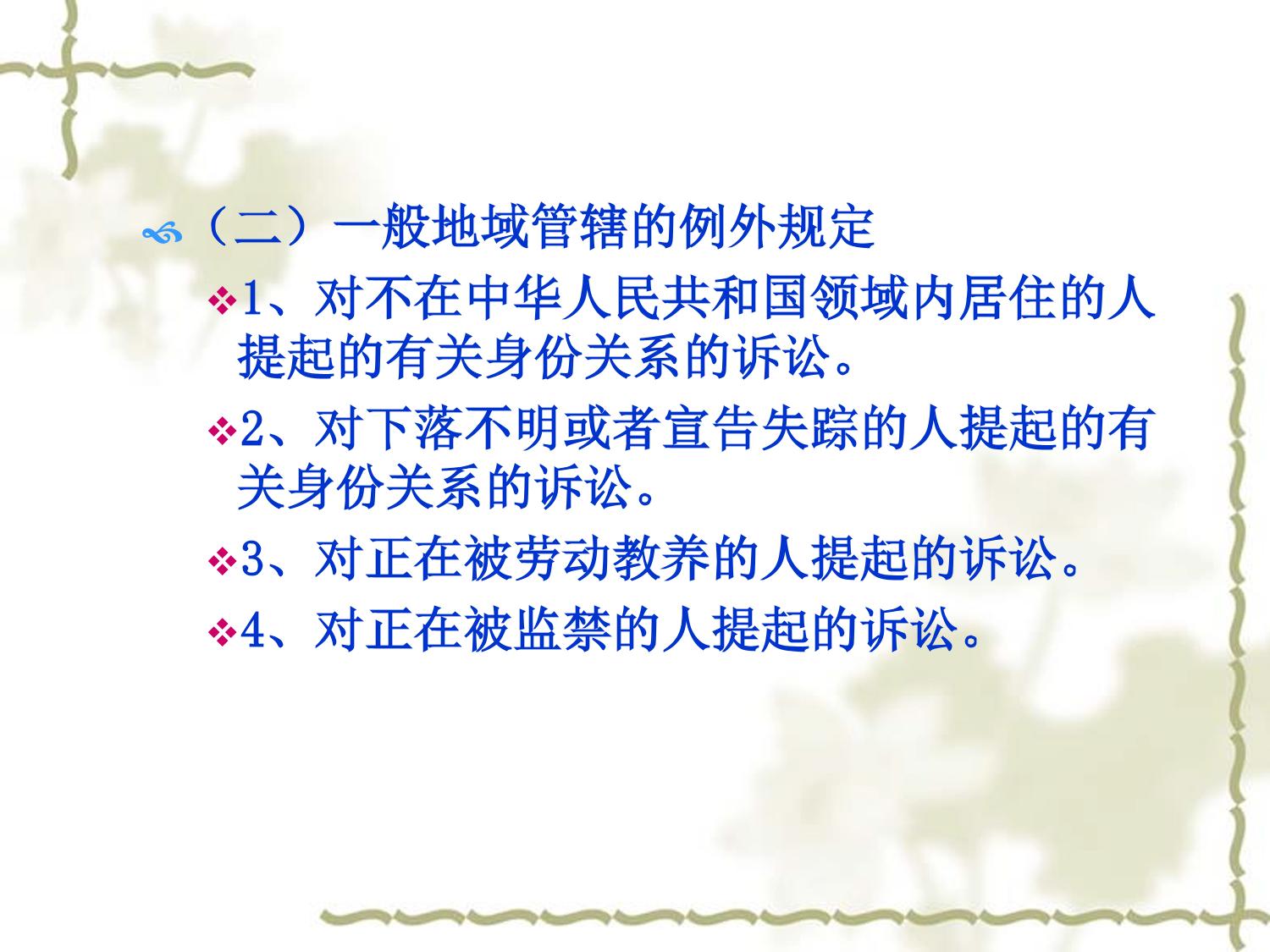 （二）一般地域管辖的例外规定

1、对不在中华人民共和国领域内居住的人提起的有关身份关系的诉讼。

2、对下落不明或者宣告失踪的人提起的有关身份关系的诉讼。

3、对正在被劳动教养的人提起的诉讼。

4、对正在被监禁的人提起的诉讼。